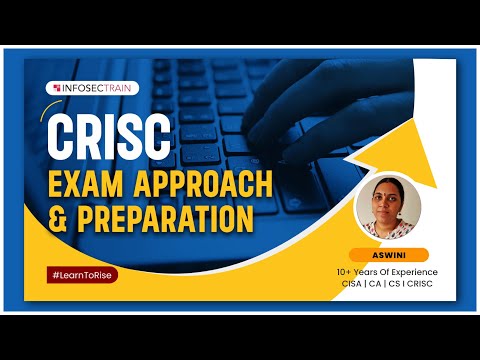 INFOSECTRAIN

CRISC
EXAM APPROACH
& PREPARATION

#LearnToRise

ASWINI
10+ Years Of Experience
CISA | CA | CS I CRISC